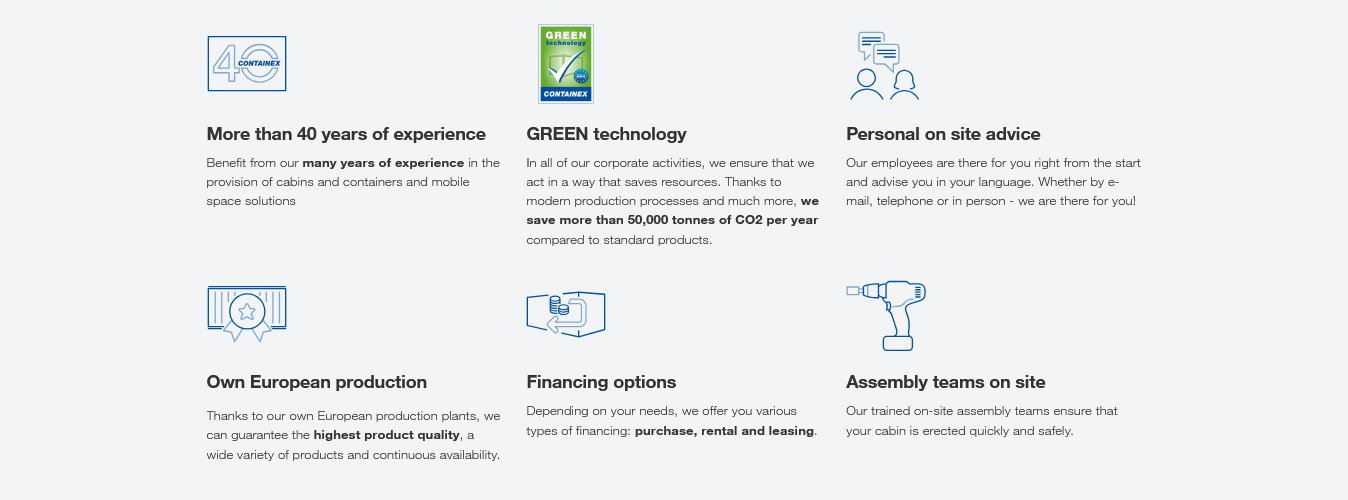 40
CONTAINEX

More than 40 years of experience

Benefit from our many years of experience in the provision of cabins and containers and mobile space solutions

GREEN technology
CONTAINEX

GREEN technology

In all of our corporate activities, we ensure that we act in a way that saves resources. Thanks to modern production processes and much more, we save more than 50,000 tonnes of CO2 per year compared to standard products.

Personal on site advice

Our employees are there for you right from the start and advise you in your language. Whether by e-mail, telephone or in person - we are there for you!

Own European production

Thanks to our own European production plants, we can guarantee the highest product quality, a wide variety of products and continuous availability.

Financing options

Depending on your needs, we offer you various types of financing: purchase, rental and leasing.

Assembly teams on site

Our trained on-site assembly teams ensure that your cabin is erected quickly and safely.